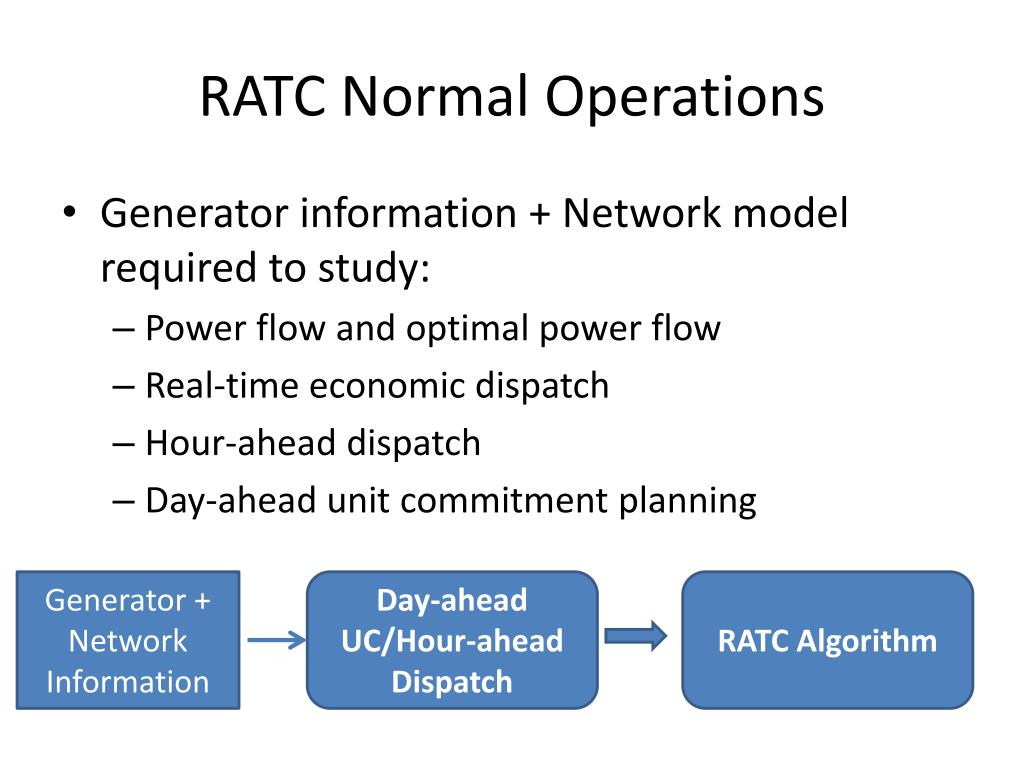 RATC Normal Operations

• Generator information + Network model required to study:
– Power flow and optimal power flow
– Real-time economic dispatch
– Hour-ahead dispatch
– Day-ahead unit commitment planning

Generator + Network Information

Day-ahead UC/Hour-ahead Dispatch

RATC Algorithm